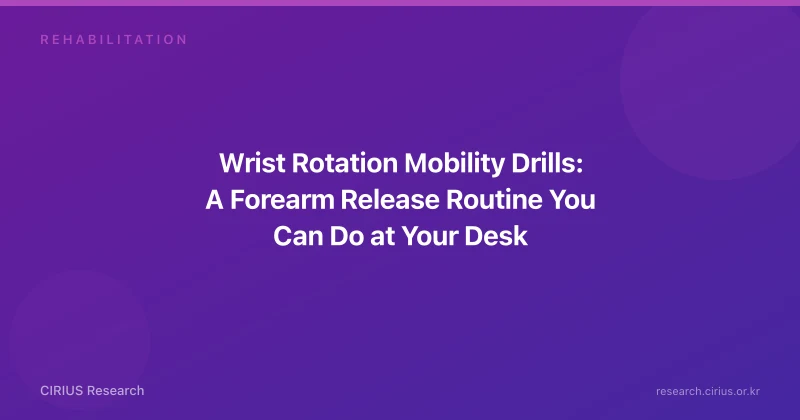 REHABILITATION

Wrist Rotation Mobility Drills: A Forearm Release Routine You Can Do at Your Desk

CIRIUS Research

research.cirius.or.kr